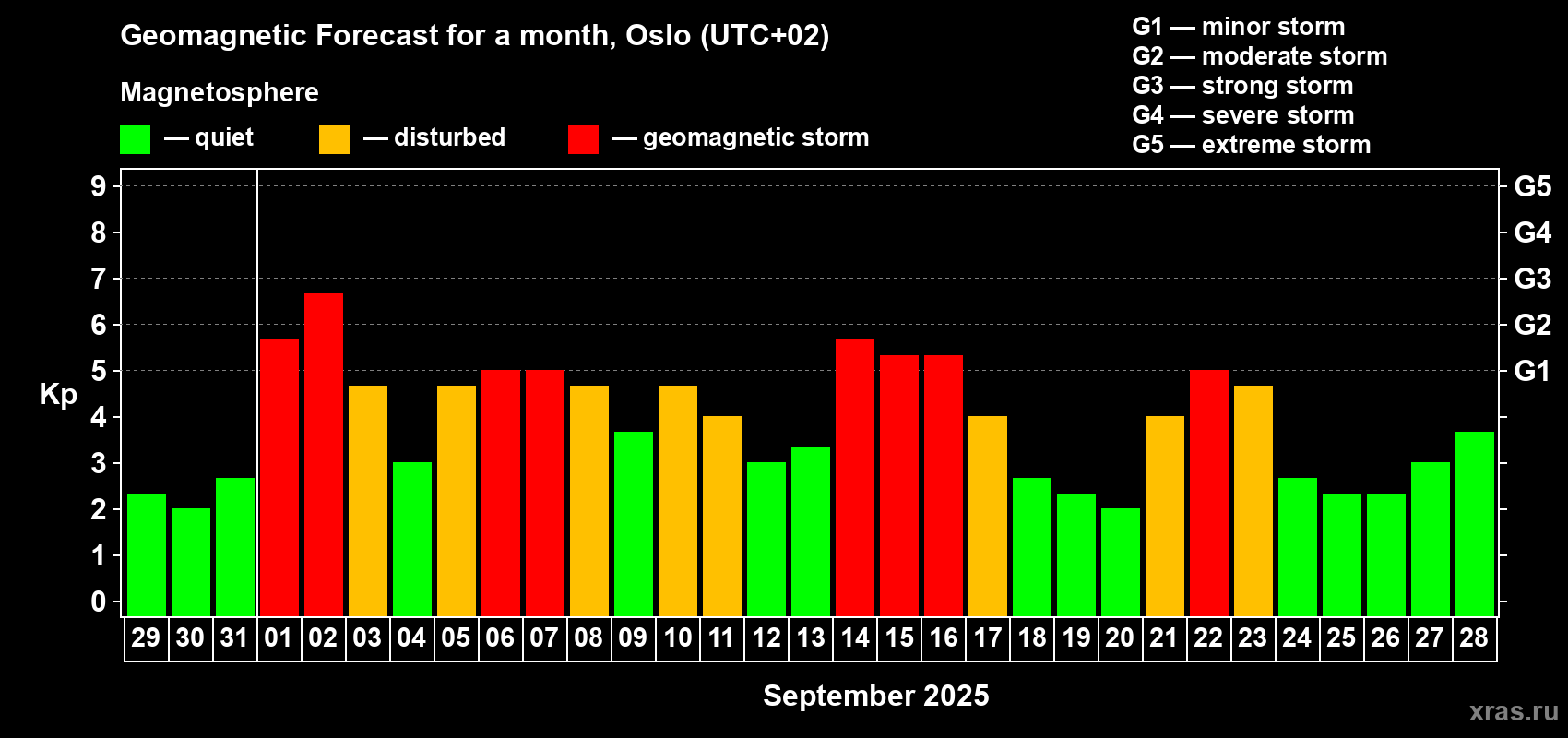 Geomagnetic Forecast for a month, Oslo (UTC+02)

Magnetosphere

— quiet — disturbed — geomagnetic storm

G1 — minor storm
G2 — moderate storm
G3 — strong storm
G4 — severe storm
G5 — extreme storm

Kp

9
8
7
6
5
4
3
2
1
0

G5
G4
G3
G2
G1

29 30 31 01 02 03 04 05 06 07 08 09 10 11 12 13 14 15 16 17 18 19 20 21 22 23 24 25 26 27 28

September 2025

xras.ru